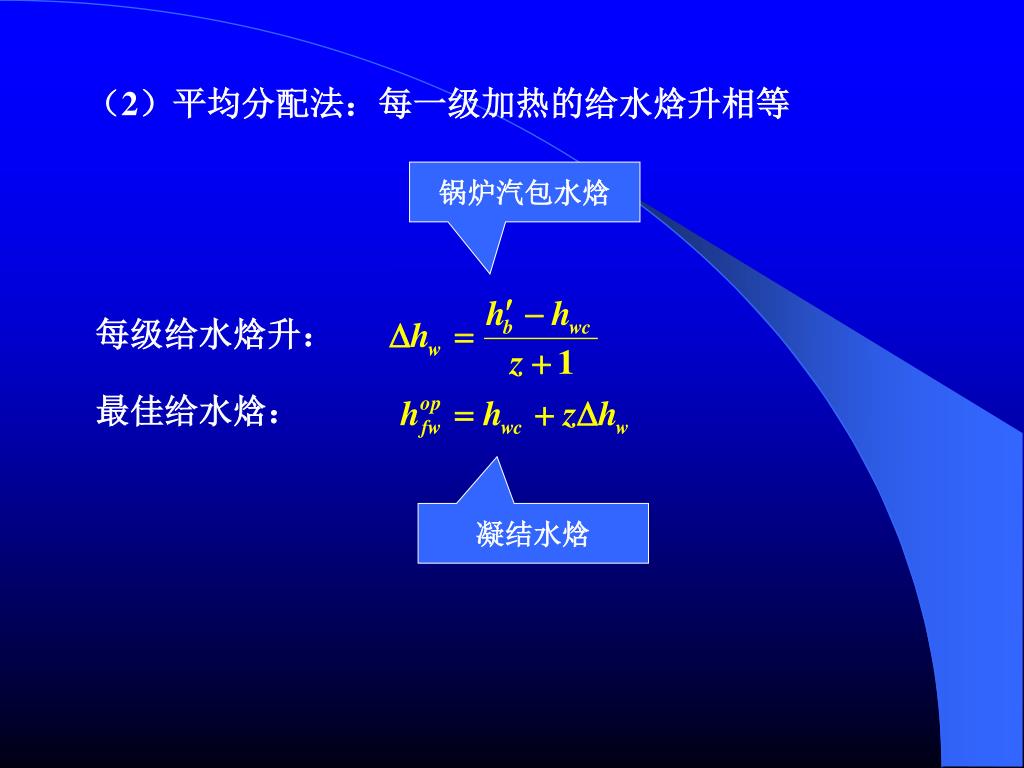 （2）平均分配法：每一级加热的给水焓升相等

锅炉汽包水焓

每级给水焓升： $\Delta h_w = \frac{h_b' - h_{wc}}{z+1}$

最佳给水焓： $h_{fw}^{op} = h_{wc} + z\Delta h_w$

凝结水焓